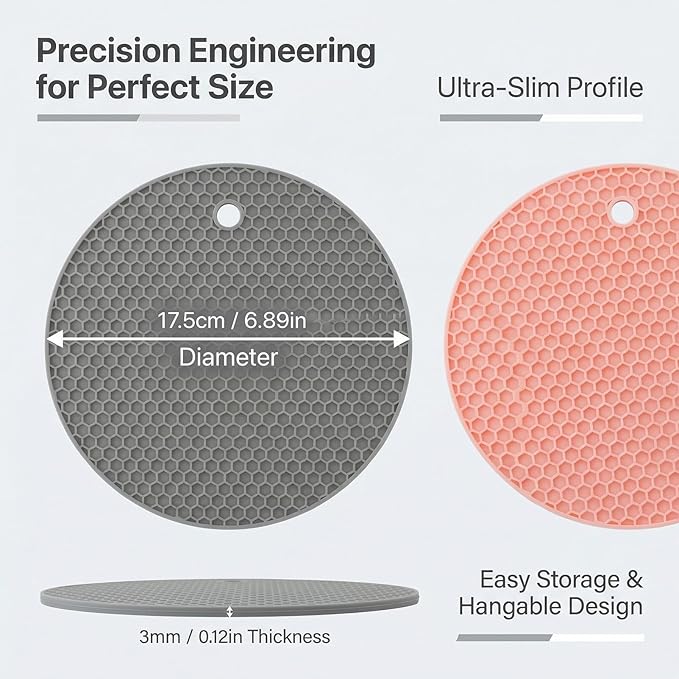 Precision Engineering for Perfect Size

Ultra-Slim Profile

17.5cm / 6.89in

Diameter

3mm / 0.12in Thickness

Easy Storage & Hangable Design